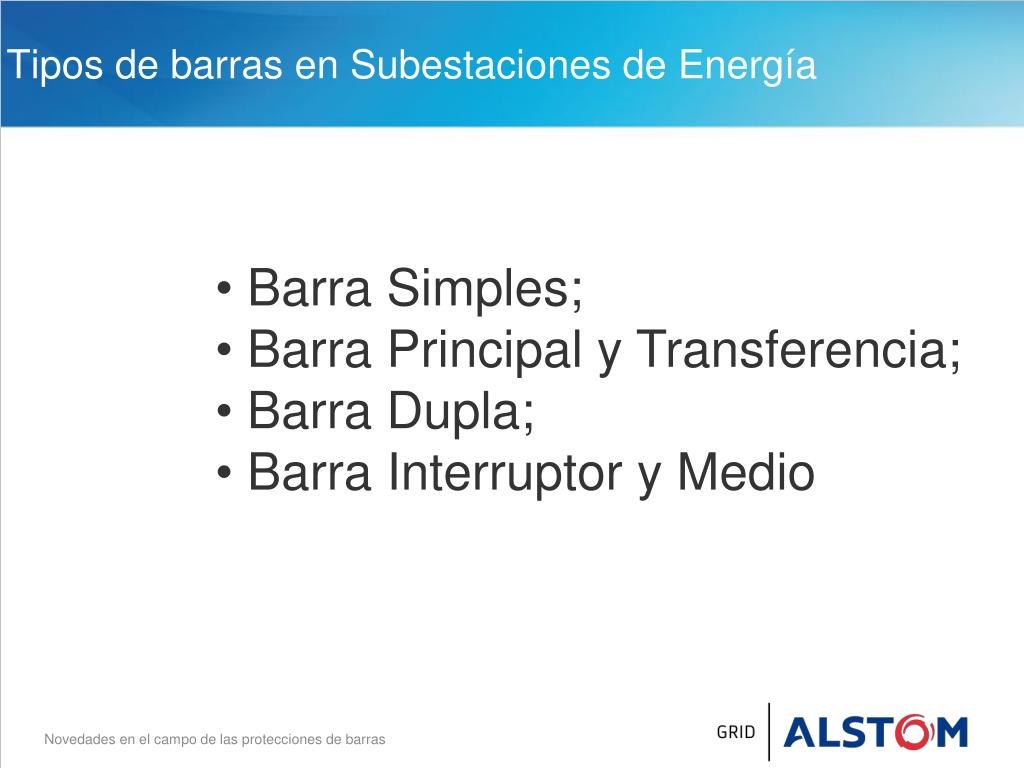 Tipos de barras en Subestaciones de Energía

• Barra Simples;
• Barra Principal y Transferencia;
• Barra Dupla;
• Barra Interruptor y Medio

Novedades en el campo de las protecciones de barras

GRID ALSTOM